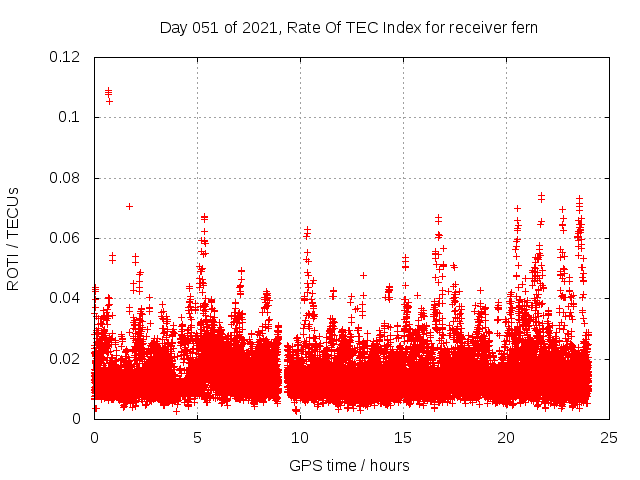 Day 051 of 2021, Rate Of TEC Index for receiver fern

ROTI / TECUs

0.12
0.1
0.08
0.06
0.04
0.02
0

0
5
10
15
20
25

GPS time / hours